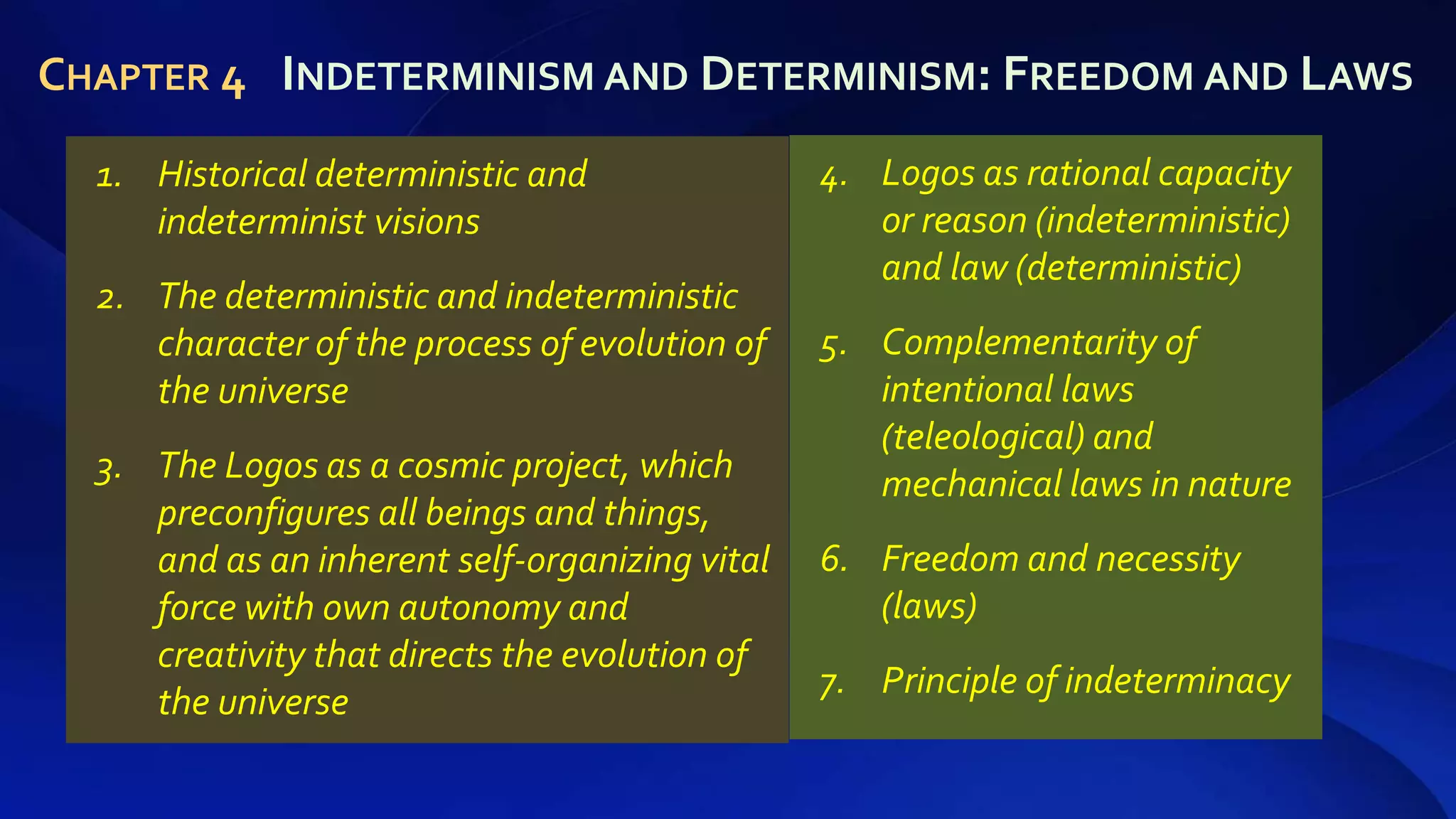 CHAPTER 4 INDETERMINISM AND DETERMINISM: FREEDOM AND LAWS

1. Historical deterministic and indeterminist visions

2. The deterministic and indeterministic character of the process of evolution of the universe

3. The Logos as a cosmic project, which preconfigures all beings and things, and as an inherent self-organizing vital force with own autonomy and creativity that directs the evolution of the universe

4. Logos as rational capacity or reason (indeterministic) and law (deterministic)

5. Complementarity of intentional laws (teleological) and mechanical laws in nature

6. Freedom and necessity (laws)

7. Principle of indeterminacy